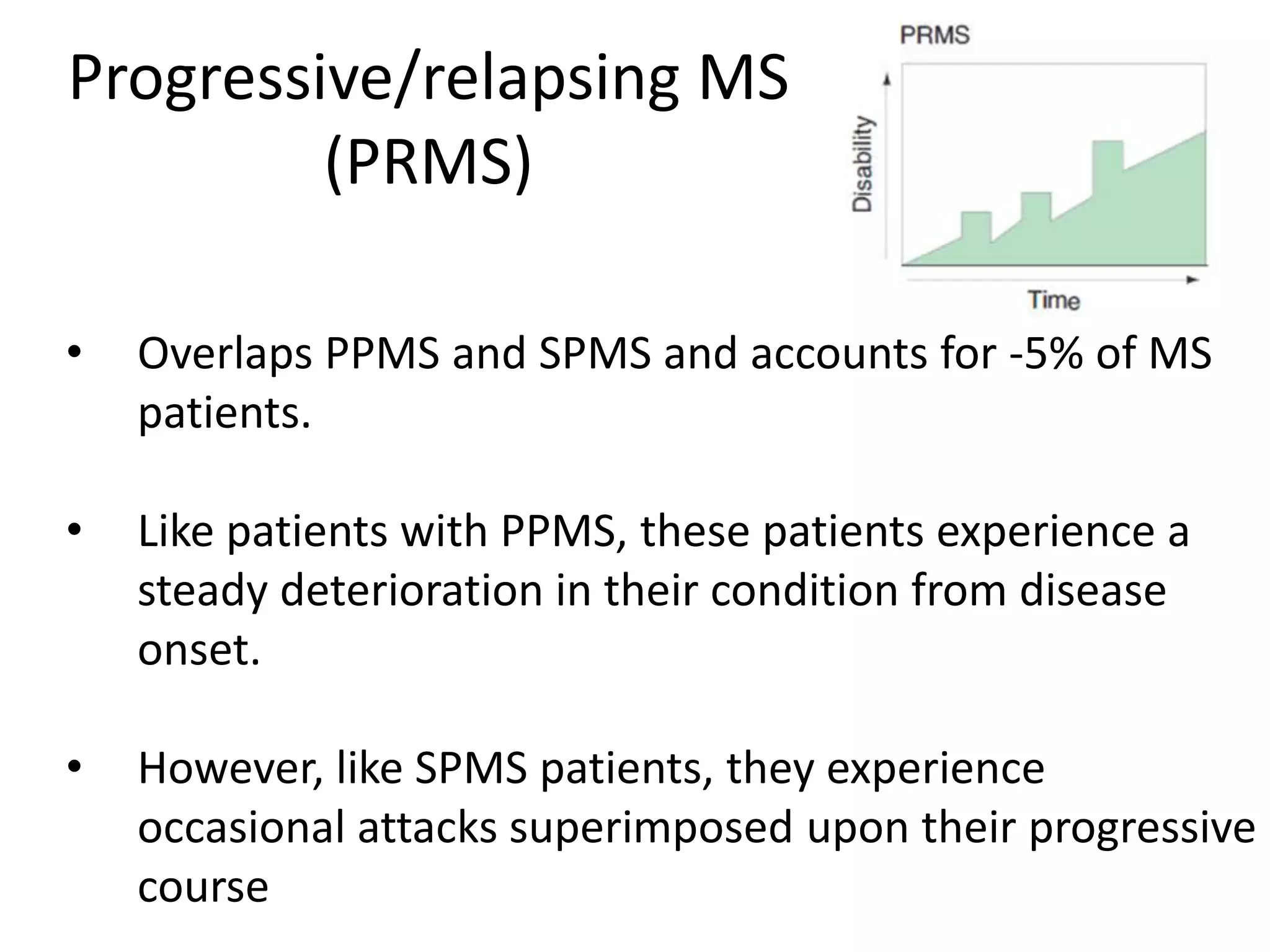 Progressive/relapsing MS (PRMS)

PRMS

Disability

Time

• Overlaps PPMS and SPMS and accounts for -5% of MS patients.

• Like patients with PPMS, these patients experience a steady deterioration in their condition from disease onset.

• However, like SPMS patients, they experience occasional attacks superimposed upon their progressive course